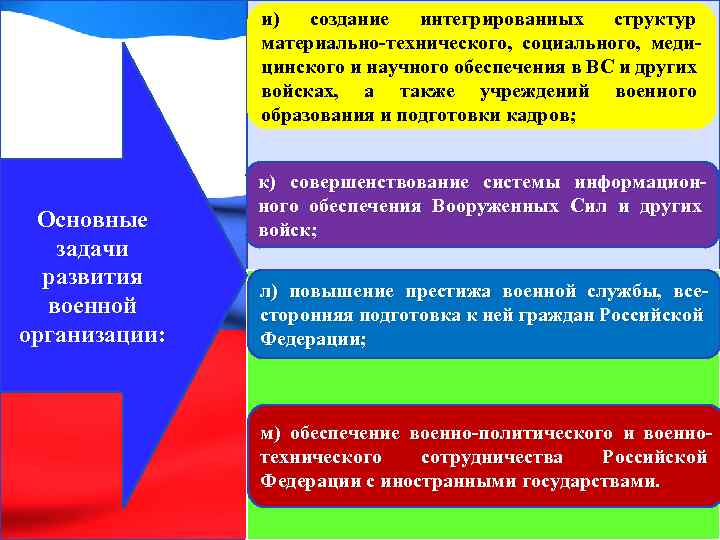 Основные задачи развития военной организации:

и) создание интегрированных структур материально-технического, социального, медицинского и научного обеспечения в ВС и других войсках, а также учреждений военного образования и подготовки кадров;

к) совершенствование системы информационного обеспечения Вооруженных Сил и других войск;

л) повышение престижа военной службы, всесторонняя подготовка к ней граждан Российской Федерации;

м) обеспечение военно-политического и военно-технического сотрудничества Российской Федерации с иностранными государствами.